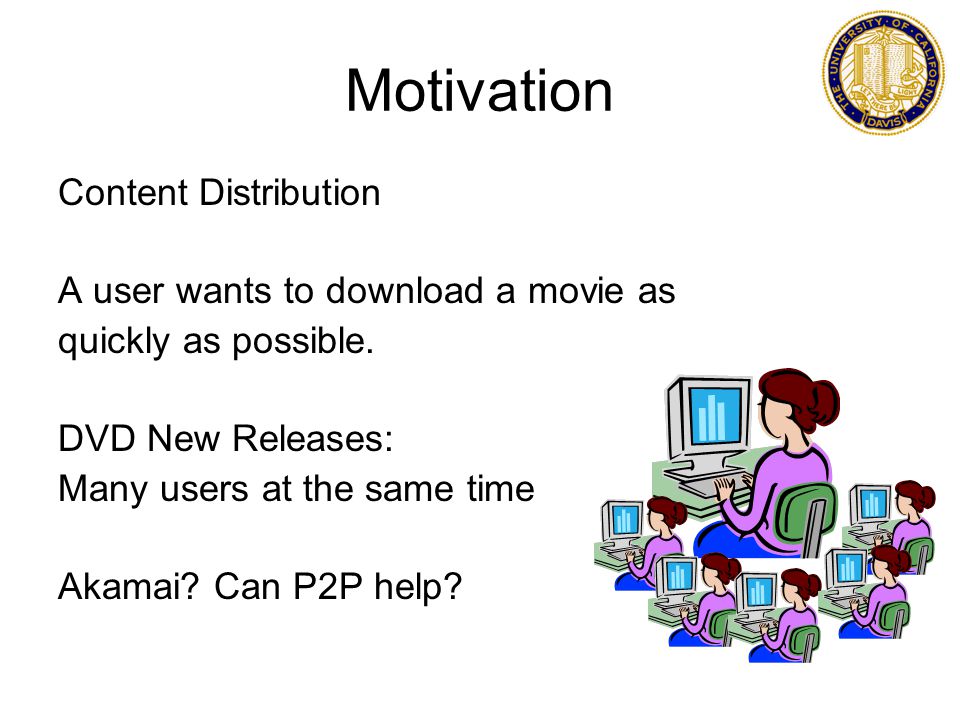 Motivation

THE UNIVERSITY OF CALIFORNIA
LET THERE BE LIGHT
DAVIS

Content Distribution

A user wants to download a movie as quickly as possible.

DVD New Releases:
Many users at the same time

Akamai? Can P2P help?